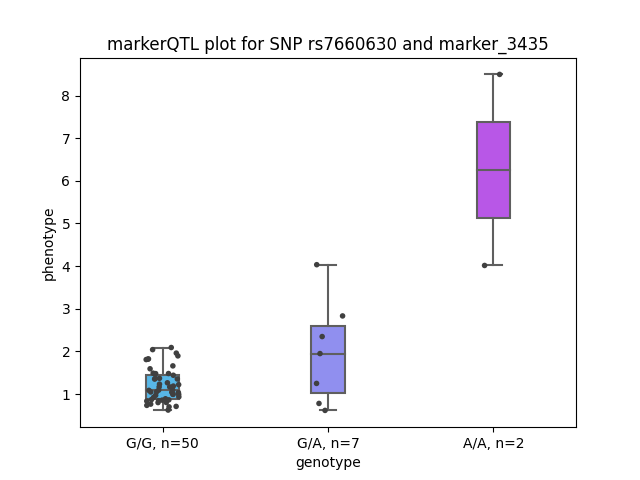 markerQTL plot for SNP rs7660630 and marker_3435

phenotype

8
7
6
5
4
3
2
1

G/G, n=50
G/A, n=7
A/A, n=2

genotype